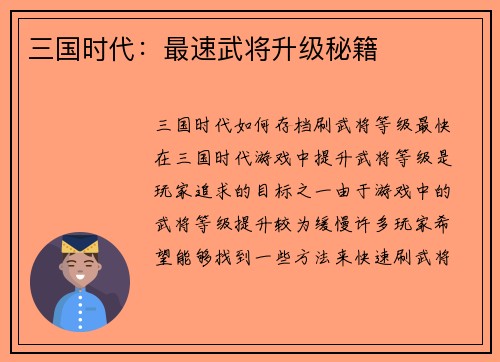 三国时代：最速武将升级秘籍

三国时代如何存档刷武将等级最快在三国时代游戏中提升武将等级是玩家追求的目标之一由于游戏中的武将等级提升较为缓慢许多玩家希望能够找到一些方法来快速刷武将